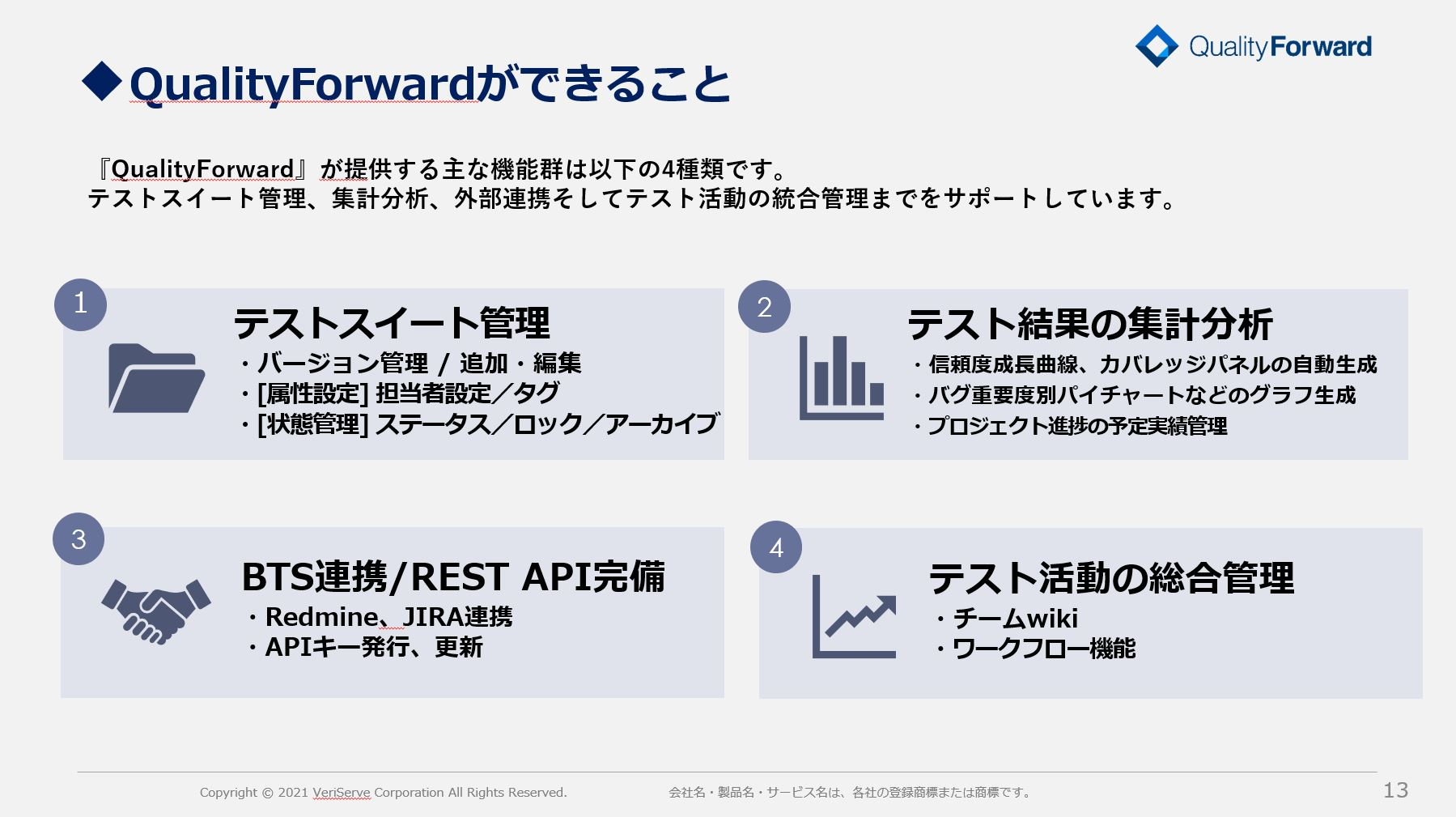 QualityForward

◆QualityForwardができること

『QualityForward』が提供する主な機能群は以下の4種類です。
テストスイート管理、集計分析、外部連携そしてテスト活動の統合管理までをサポートしています。

1
テストスイート管理
・バージョン管理 / 追加・編集
・[属性設定] 担当者設定/タグ
・[状態管理] ステータス/ロック/アーカイブ

2
テスト結果の集計分析
・信頼度成長曲線、カバレッジパネルの自動生成
・バグ重要度別パイチャートなどのグラフ生成
・プロジェクト進捗の予定実績管理

3
BTS連携/REST API完備
・Redmine、JIRA連携
・APIキー発行、更新

4
テスト活動の総合管理
・チームwiki
・ワークフロー機能

Copyright © 2021 VeriServe Corporation All Rights Reserved.
会社名・製品名・サービス名は、各社の登録商標または商標です。
13